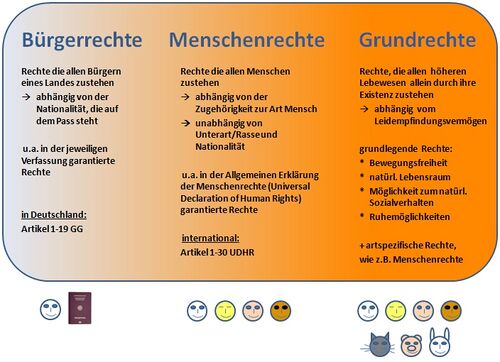 Bürgerrechte

Rechte die allen Bürgern eines Landes zustehen
→ abhängig von der Nationalität, die auf dem Pass steht

u.a. in der jeweiligen Verfassung garantierte Rechte

in Deutschland:
Artikel 1-19 GG

Menschenrechte

Rechte die allen Menschen zustehen
→ abhängig von der Zugehörigkeit zur Art Mensch
→ unabhängig von Unterart/Rasse und Nationalität

u.a. in der Allgemeinen Erklärung der Menschenrechte (Universal Declaration of Human Rights) garantierte Rechte

international:
Artikel 1-30 UDHR

Grundrechte

Rechte, die allen höheren Lebewesen allein durch ihre Existenz zustehen
→ abhängig vom Leidempfindungsvermögen

grundlegende Rechte:
* Bewegungsfreiheit
* natürl. Lebensraum
* Möglichkeit zum natürl. Sozialverhalten
* Ruhemöglichkeiten

+ artspezifische Rechte, wie z.B. Menschenrechte